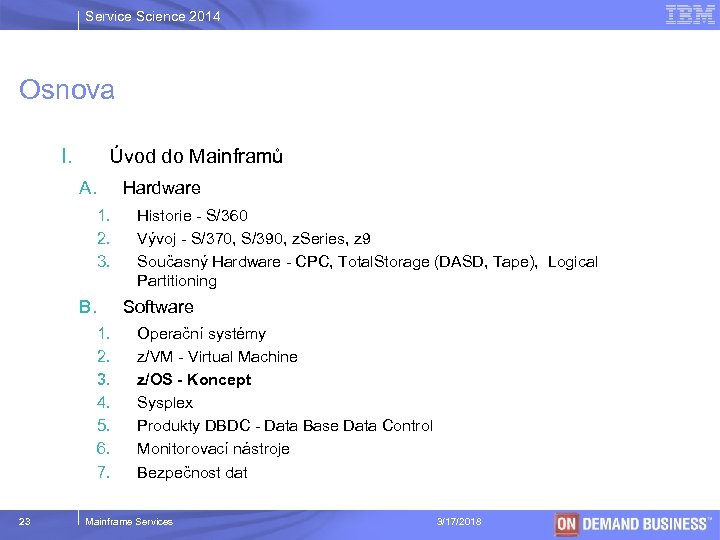 Service Science 2014

IBM

Osnova

I. Úvod do Mainframů

A. Hardware

1. Historie - S/360
2. Vývoj - S/370, S/390, zSeries, z9
3. Současný Hardware - CPC, TotalStorage (DASD, Tape), Logical Partitioning

B. Software

1. Operační systémy
2. z/VM - Virtual Machine
3. z/OS - Koncept
4. Sysplex
5. Produkty DBDC - Data Base Data Control
6. Monitorovací nástroje
7. Bezpečnost dat

23 Mainframe Services 3/17/2018 ON DEMAND BUSINESS™